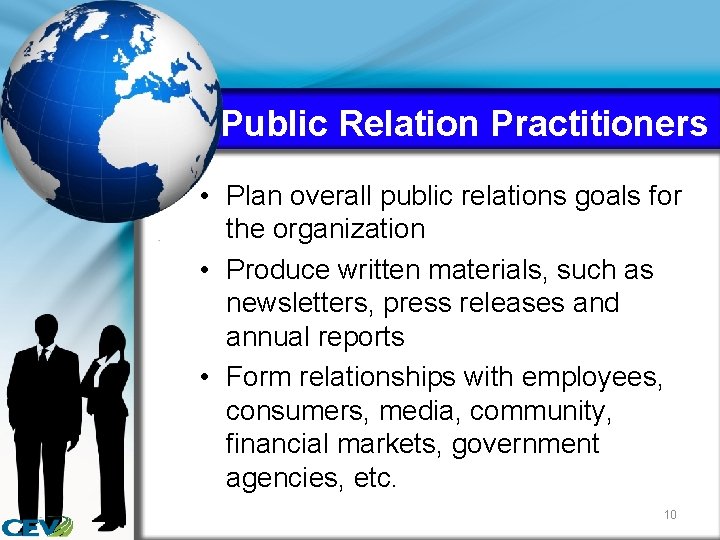 Public Relation Practitioners

• Plan overall public relations goals for the organization

• Produce written materials, such as newsletters, press releases and annual reports

• Form relationships with employees, consumers, media, community, financial markets, government agencies, etc.

10

CEV